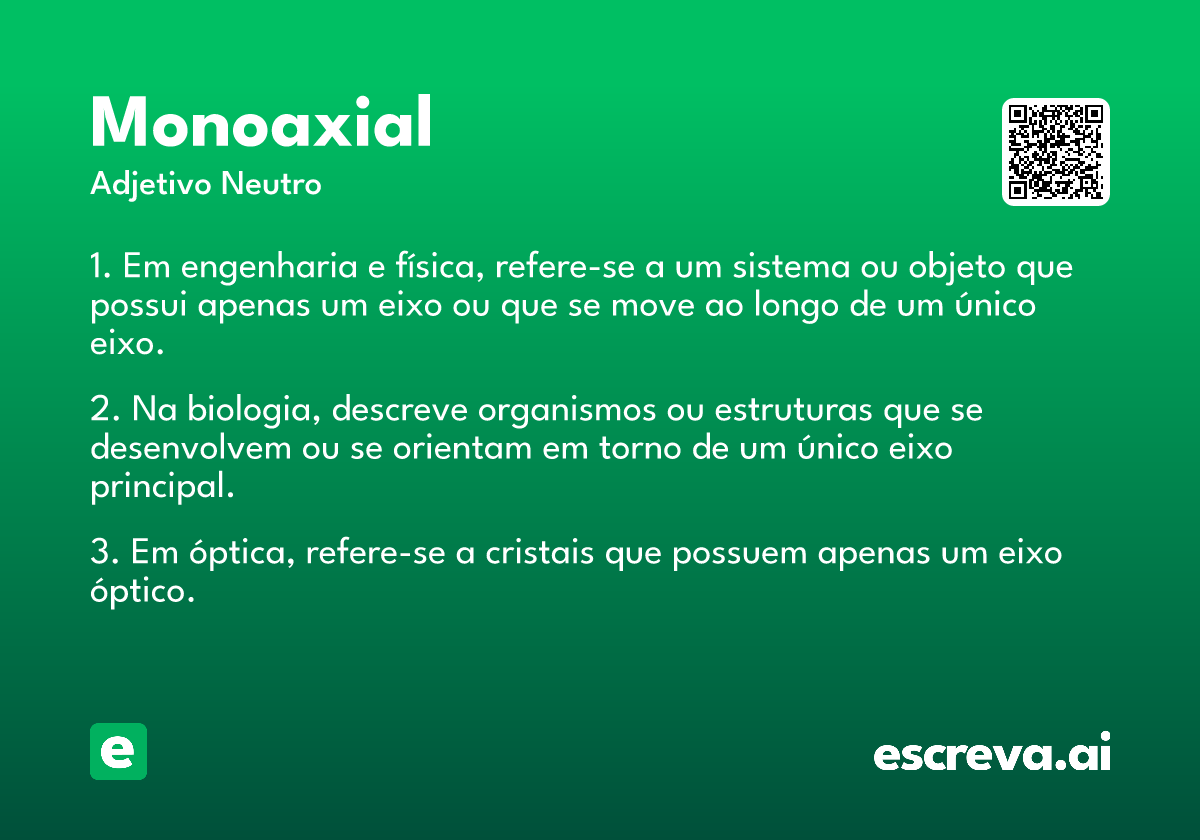 Monoaxial
Adjetivo Neutro

1. Em engenharia e física, refere-se a um sistema ou objeto que possui apenas um eixo ou que se move ao longo de um único eixo.

2. Na biologia, descreve organismos ou estruturas que se desenvolvem ou se orientam em torno de um único eixo principal.

3. Em óptica, refere-se a cristais que possuem apenas um eixo óptico.

e

escreva.ai